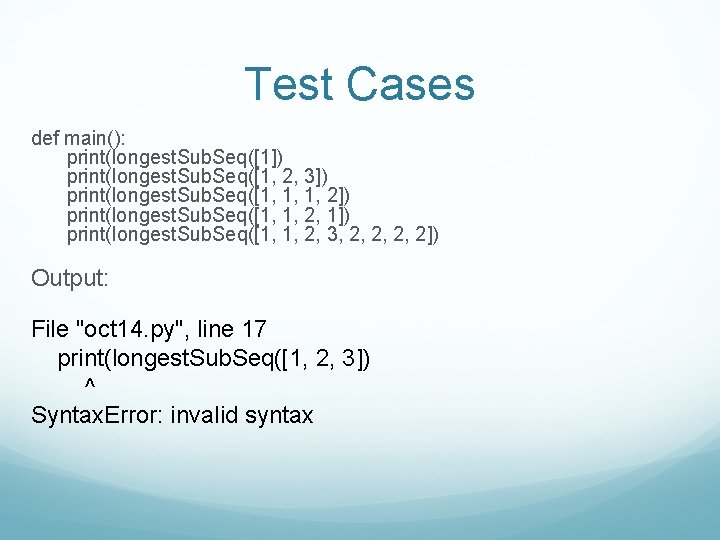 Test Cases

def main():
    print(longestSubSeq([1])
    print(longestSubSeq([1, 2, 3])
    print(longestSubSeq([1, 1, 1, 2])
    print(longestSubSeq([1, 1, 2, 1])
    print(longestSubSeq([1, 1, 2, 3, 2, 2, 2, 2])

Output:

File "oct14.py", line 17
  print(longestSubSeq([1, 2, 3])
      ^
SyntaxError: invalid syntax